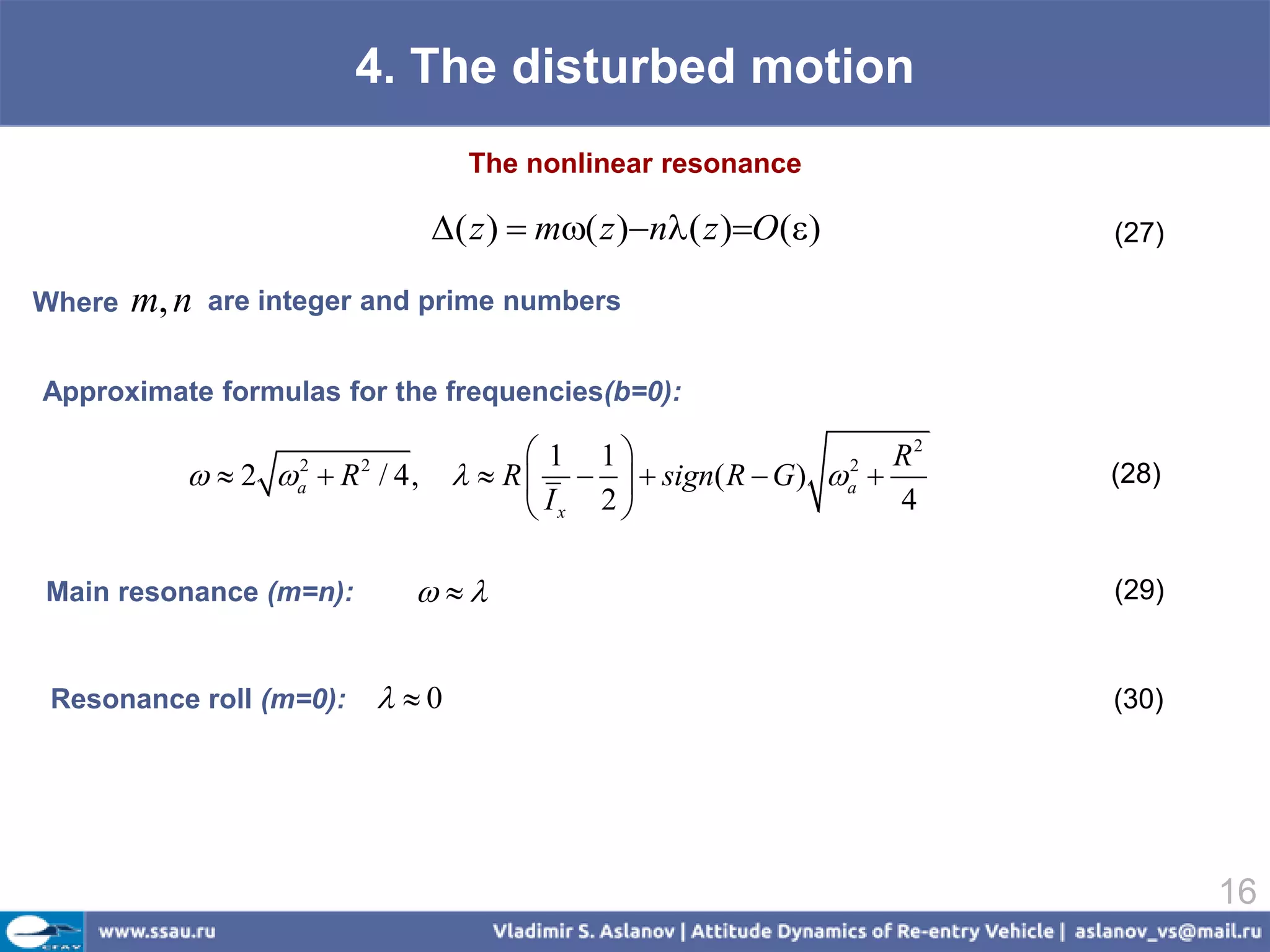 4. The disturbed motion

The nonlinear resonance

$\Delta(z) = m\omega(z) - n\lambda(z) = O(\varepsilon)$ (27)

Where $m, n$ are integer and prime numbers

Approximate formulas for the frequencies(b=0):

$\omega \approx 2\sqrt{\omega_a^2 + R^2/4}, \quad \lambda \approx R\left(\frac{1}{\bar{I}_x} - \frac{1}{2}\right) + sign(R-G)\sqrt{\omega_a^2 + \frac{R^2}{4}}$ (28)

Main resonance (m=n): $\omega \approx \lambda$ (29)

Resonance roll (m=0): $\lambda \approx 0$ (30)

16

www.ssau.ru Vladimir S. Aslanov | Attitude Dynamics of Re-entry Vehicle | aslanov_vs@mail.ru